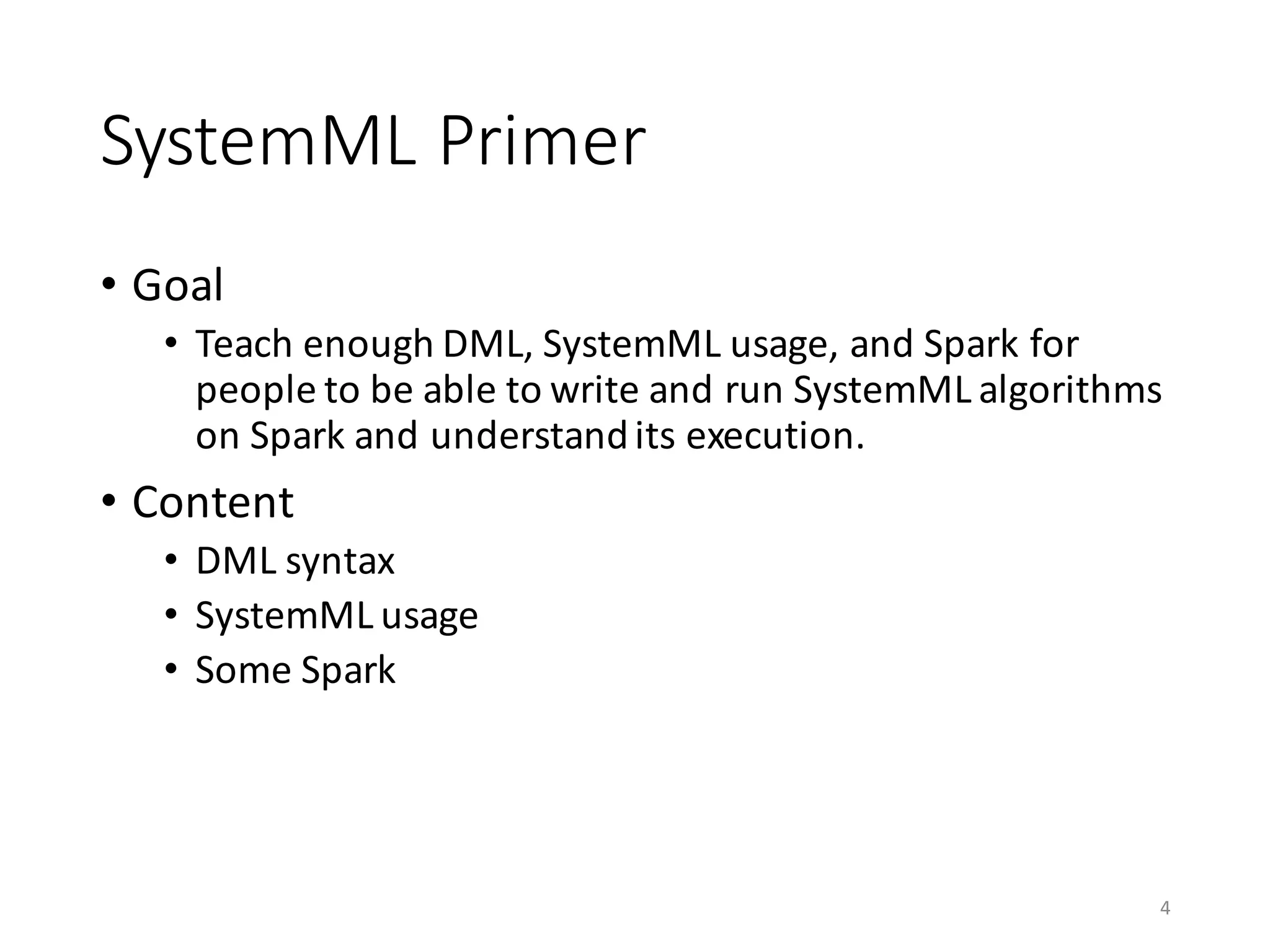 SystemML Primer

• Goal
  • Teach enough DML, SystemML usage, and Spark for people to be able to write and run SystemML algorithms on Spark and understand its execution.

• Content
  • DML syntax
  • SystemML usage
  • Some Spark

4